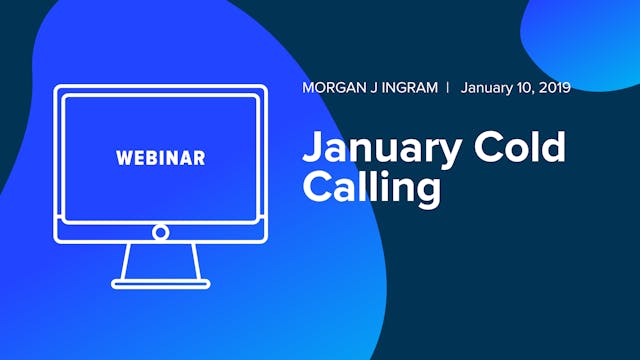 WEBINAR

MORGAN J INGRAM | January 10, 2019

January Cold Calling